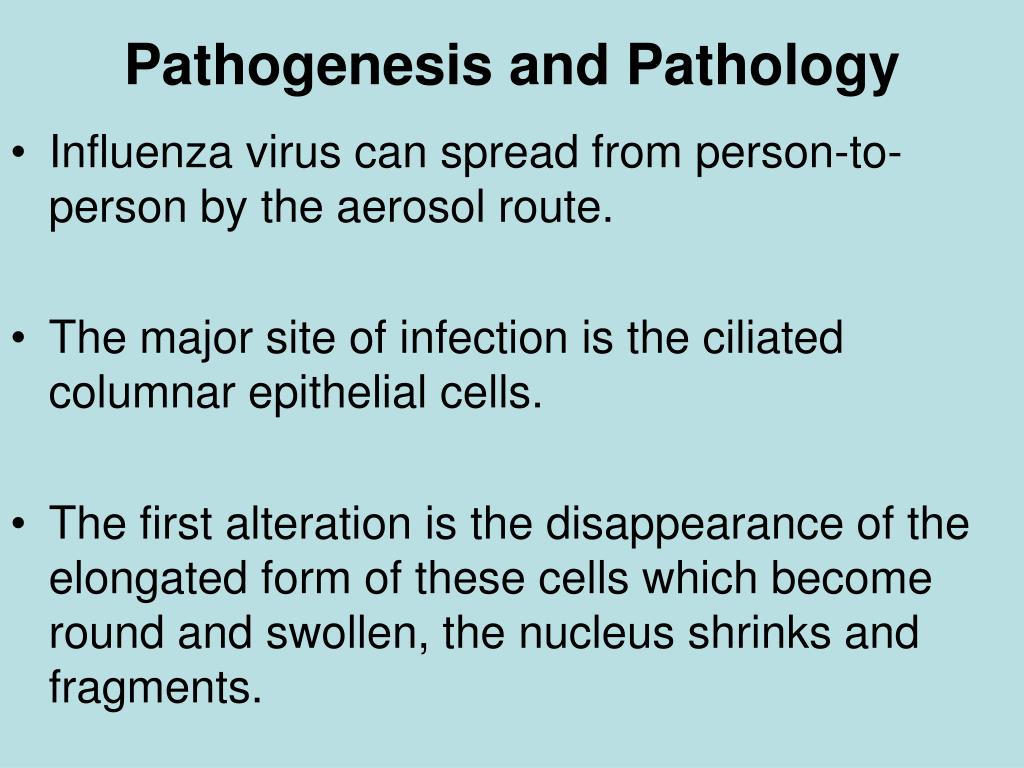 Pathogenesis and Pathology

• Influenza virus can spread from person-to-person by the aerosol route.

• The major site of infection is the ciliated columnar epithelial cells.

• The first alteration is the disappearance of the elongated form of these cells which become round and swollen, the nucleus shrinks and fragments.